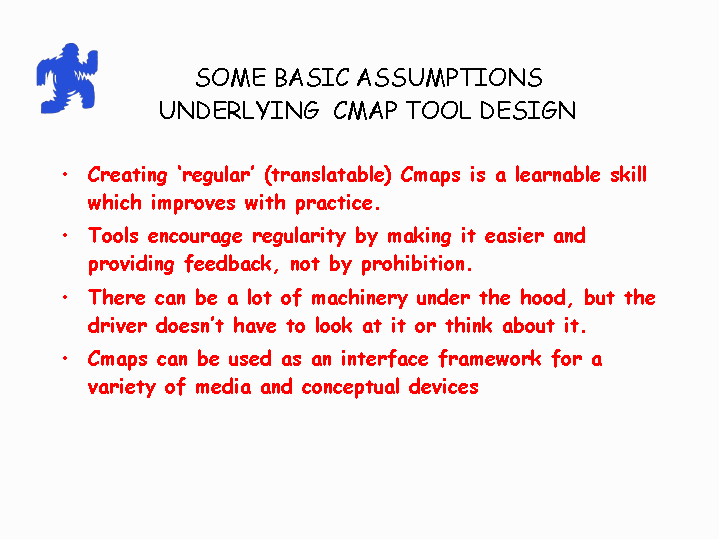 SOME BASIC ASSUMPTIONS
UNDERLYING CMAP TOOL DESIGN

• Creating ‘regular’ (translatable) Cmaps is a learnable skill which improves with practice.

• Tools encourage regularity by making it easier and providing feedback, not by prohibition.

• There can be a lot of machinery under the hood, but the driver doesn’t have to look at it or think about it.

• Cmaps can be used as an interface framework for a variety of media and conceptual devices